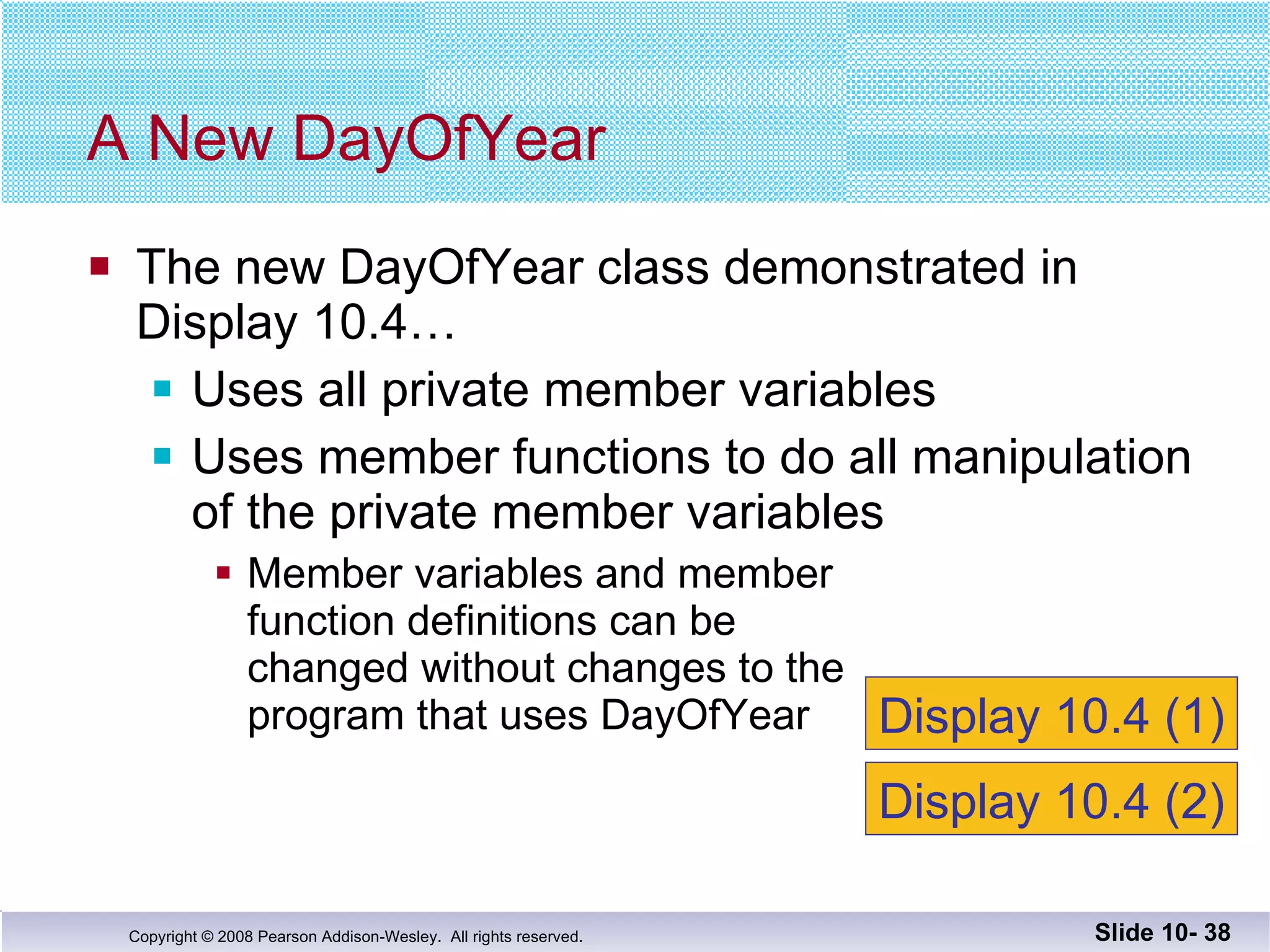 A New DayOfYear

- The new DayOfYear class demonstrated in Display 10.4…
  - Uses all private member variables
  - Uses member functions to do all manipulation of the private member variables
    - Member variables and member function definitions can be changed without changes to the program that uses DayOfYear

Display 10.4 (1)

Display 10.4 (2)

Copyright © 2008 Pearson Addison-Wesley. All rights reserved.

Slide 10- 38